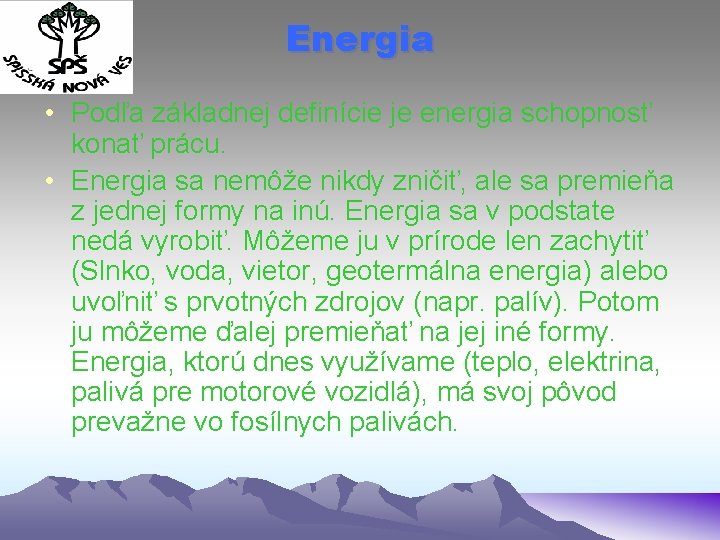 SPŠ
SPIŠSKÁ NOVÁ VES

Energia

• Podľa základnej definície je energia schopnosť konať prácu.
• Energia sa nemôže nikdy zničiť, ale sa premieňa z jednej formy na inú. Energia sa v podstate nedá vyrobiť. Môžeme ju v prírode len zachytiť (Slnko, voda, vietor, geotermálna energia) alebo uvoľniť s prvotných zdrojov (napr. palív). Potom ju môžeme ďalej premieňať na jej iné formy. Energia, ktorú dnes využívame (teplo, elektrina, palivá pre motorové vozidlá), má svoj pôvod prevažne vo fosílnych palivách.